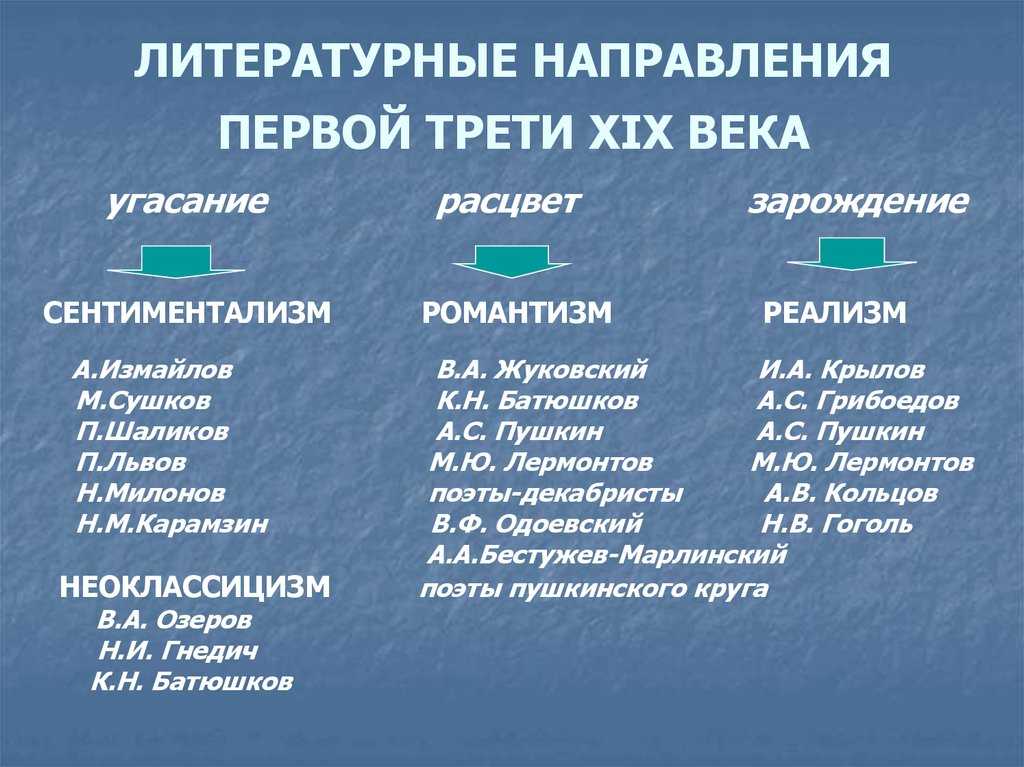 ЛИТЕРАТУРНЫЕ НАПРАВЛЕНИЯ ПЕРВОЙ ТРЕТИ XIX ВЕКА

угасание

СЕНТИМЕНТАЛИЗМ

А.Измайлов
М.Сушков
П.Шаликов
П.Львов
Н.Милонов
Н.М.Карамзин

НЕОКЛАССИЦИЗМ
В.А. Озеров
Н.И. Гнедич
К.Н. Батюшков

расцвет

РОМАНТИЗМ

В.А. Жуковский
К.Н. Батюшков
А.С. Пушкин
М.Ю. Лермонтов
поэты-декабристы
В.Ф. Одоевский
А.А.Бестужев-Марлинский
поэты пушкинского круга

зарождение

РЕАЛИЗМ

И.А. Крылов
А.С. Грибоедов
А.С. Пушкин
М.Ю. Лермонтов
А.В. Кольцов
Н.В. Гоголь